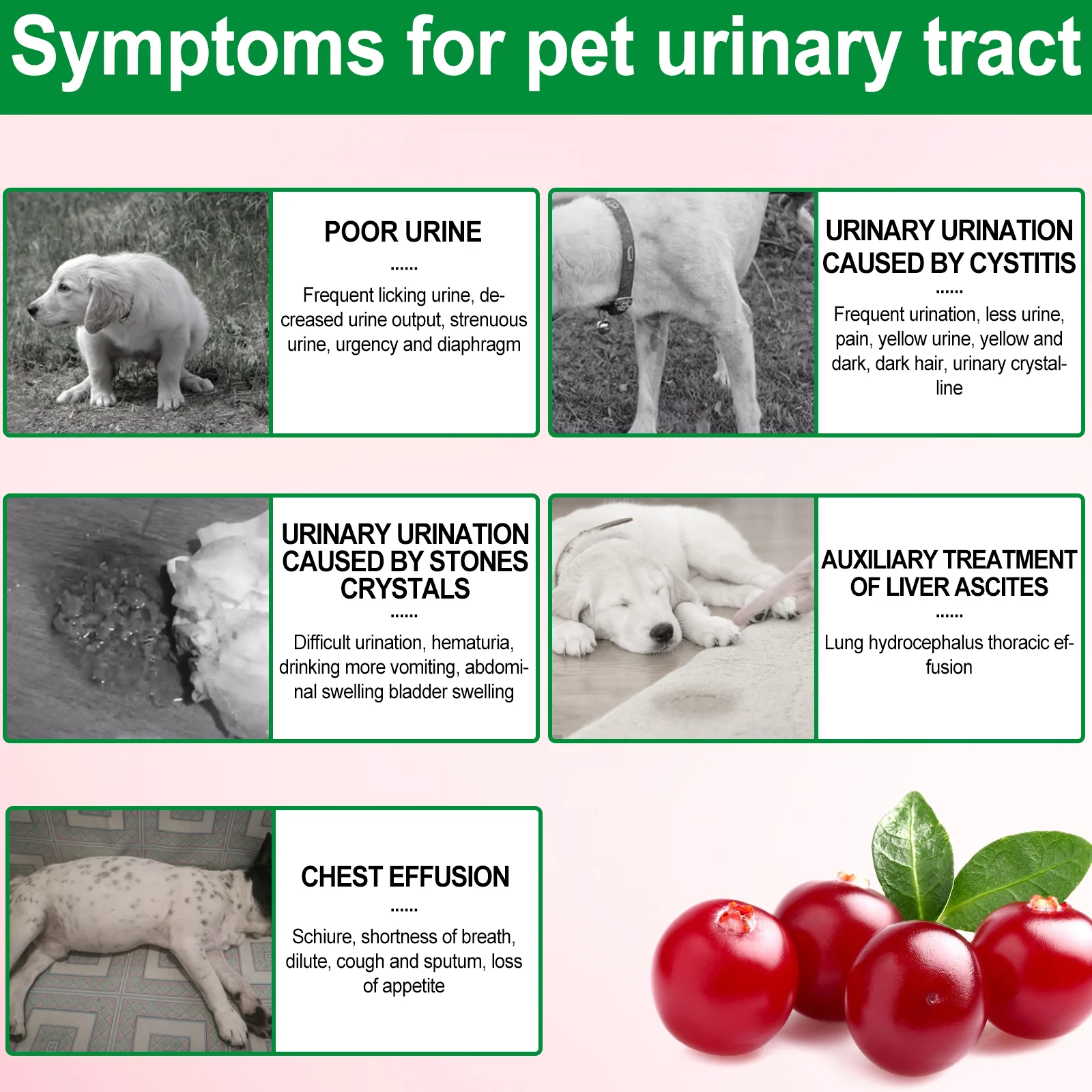 Symptoms for pet urinary tract

POOR URINE

......

Frequent licking urine, decreased urine output, strenuous urine, urgency and diaphragm

URINARY URINATION CAUSED BY CYSTITIS

......

Frequent urination, less urine, pain, yellow urine, yellow and dark, dark hair, urinary crystalline

URINARY URINATION CAUSED BY STONES CRYSTALS

......

Difficult urination, hematuria, drinking more vomiting, abdominal swelling bladder swelling

AUXILIARY TREATMENT OF LIVER ASCITES

......

Lung hydrocephalus thoracic effusion

CHEST EFFUSION

......

Schiure, shortness of breath, dilute, cough and sputum, loss of appetite